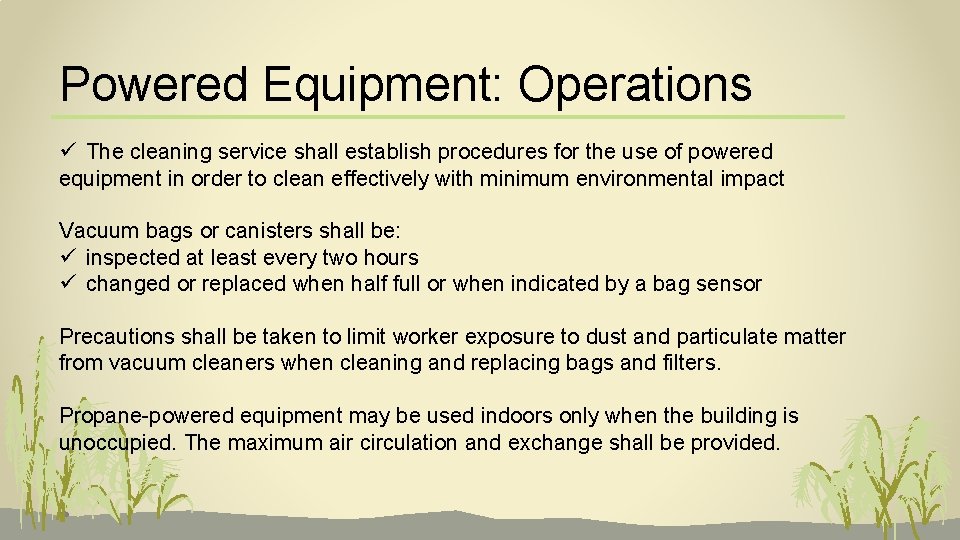 Powered Equipment: Operations

✓ The cleaning service shall establish procedures for the use of powered equipment in order to clean effectively with minimum environmental impact

Vacuum bags or canisters shall be:
✓ inspected at least every two hours
✓ changed or replaced when half full or when indicated by a bag sensor

Precautions shall be taken to limit worker exposure to dust and particulate matter from vacuum cleaners when cleaning and replacing bags and filters.

Propane-powered equipment may be used indoors only when the building is unoccupied. The maximum air circulation and exchange shall be provided.